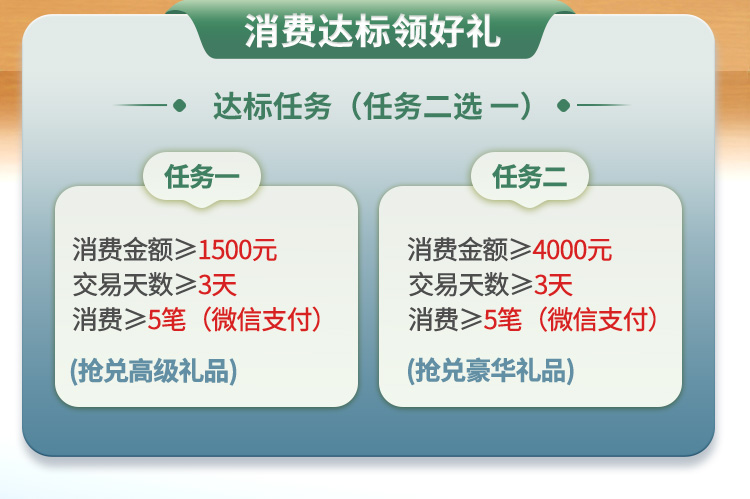 消费达标领好礼

达标任务（任务二选 一）

任务一

消费金额≥1500元
交易天数≥3天
消费≥5笔（微信支付）

(抢兑高级礼品)

任务二

消费金额≥4000元
交易天数≥3天
消费≥5笔（微信支付）

(抢兑豪华礼品)